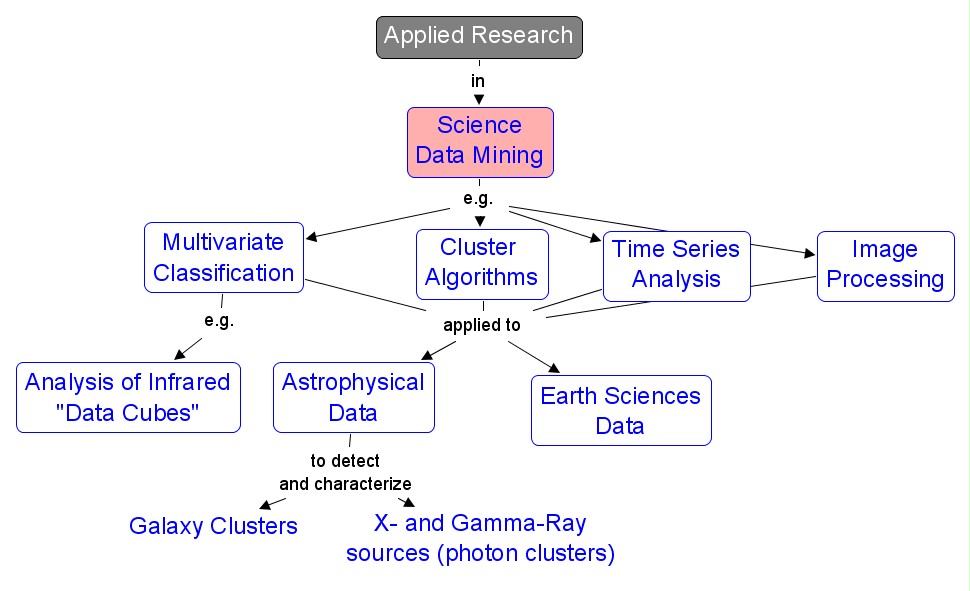 Applied Research

in

Science Data Mining

e.g.

Multivariate Classification

Cluster Algorithms

Time Series Analysis

Image Processing

e.g.

applied to

Analysis of Infrared "Data Cubes"

Astrophysical Data

Earth Sciences Data

to detect and characterize

Galaxy Clusters

X- and Gamma-Ray sources (photon clusters)